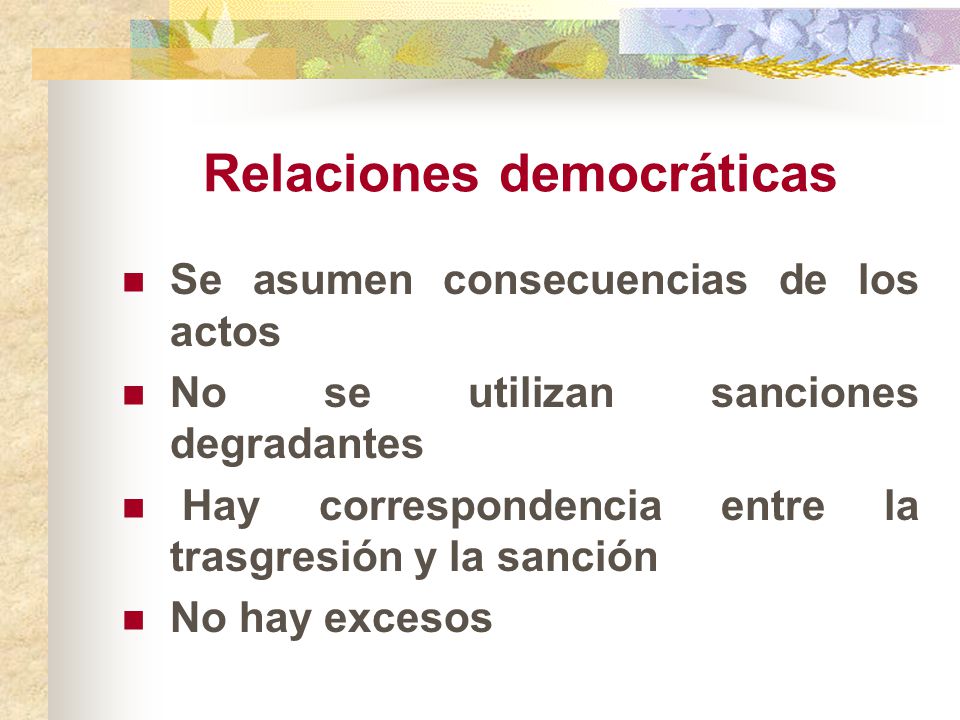 Relaciones democráticas

- Se asumen consecuencias de los actos
- No se utilizan sanciones degradantes
- Hay correspondencia entre la trasgresión y la sanción
- No hay excesos